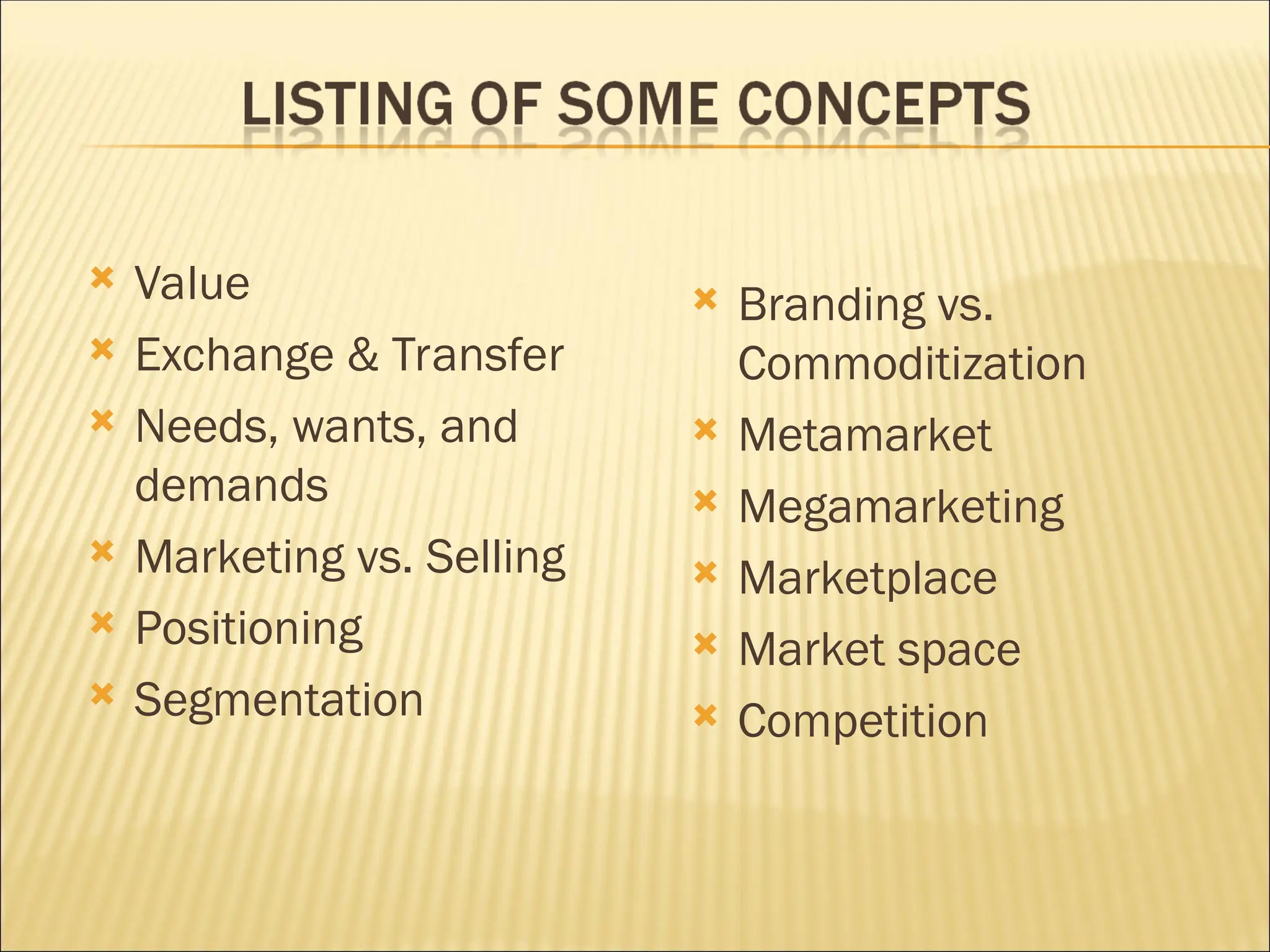 LISTING OF SOME CONCEPTS

- Value
- Exchange & Transfer
- Needs, wants, and demands
- Marketing vs. Selling
- Positioning
- Segmentation

- Branding vs. Commoditization
- Metamarket
- Megamarketing
- Marketplace
- Market space
- Competition